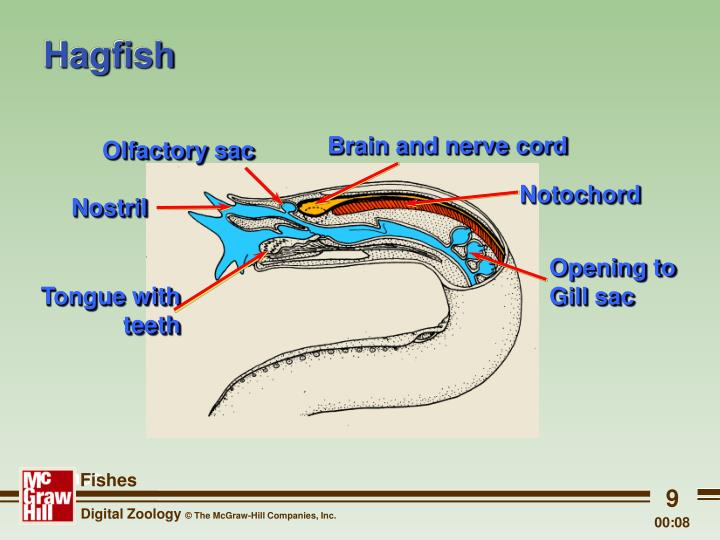 Hagfish

Olfactory sac

Brain and nerve cord

Nostril

Notochord

Opening to Gill sac

Tongue with teeth

Mc Graw Hill

Fishes

Digital Zoology © The McGraw-Hill Companies, Inc.

9

00:08